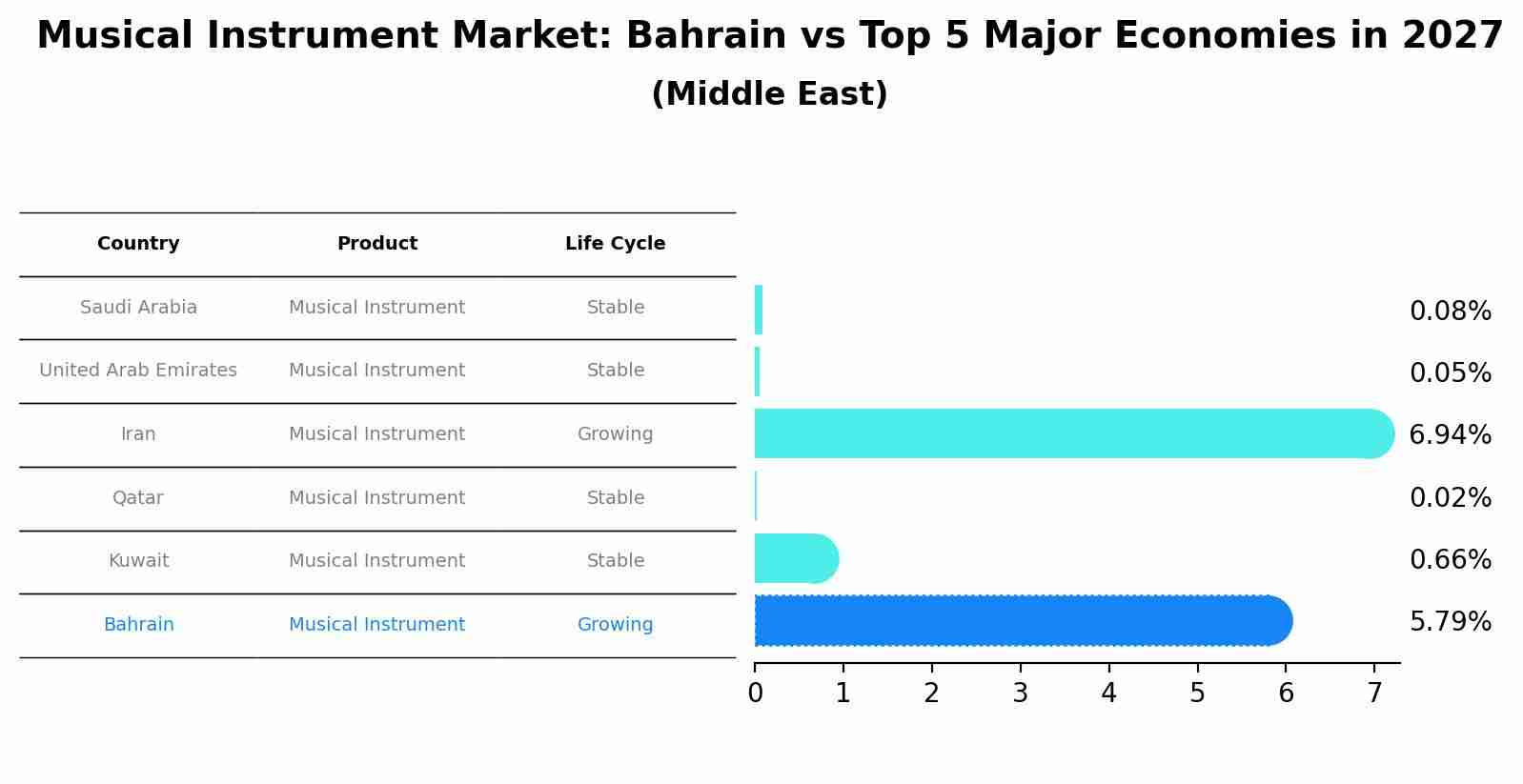 Musical Instrument Market: Bahrain vs Top 5 Major Economies in 2027
(Middle East)

| Country | Product | Life Cycle |
|---|---|---|
| Saudi Arabia | Musical Instrument | Stable |
| United Arab Emirates | Musical Instrument | Stable |
| Iran | Musical Instrument | Growing |
| Qatar | Musical Instrument | Stable |
| Kuwait | Musical Instrument | Stable |
| Bahrain | Musical Instrument | Growing |

0.08%
0.05%
6.94%
0.02%
0.66%
5.79%

0 1 2 3 4 5 6 7